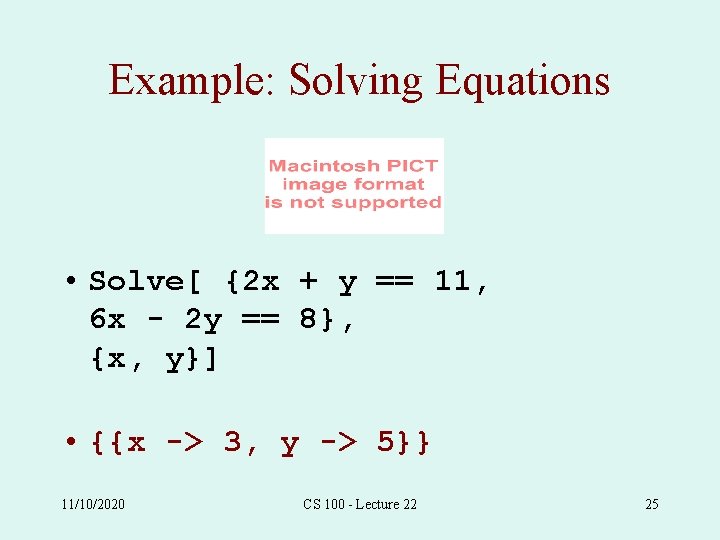 Example: Solving Equations

Macintosh PICT image format is not supported

• Solve[ {2x + y == 11, 6x - 2y == 8}, {x, y}]

• {{x -> 3, y -> 5}}

11/10/2020

CS 100 - Lecture 22

25